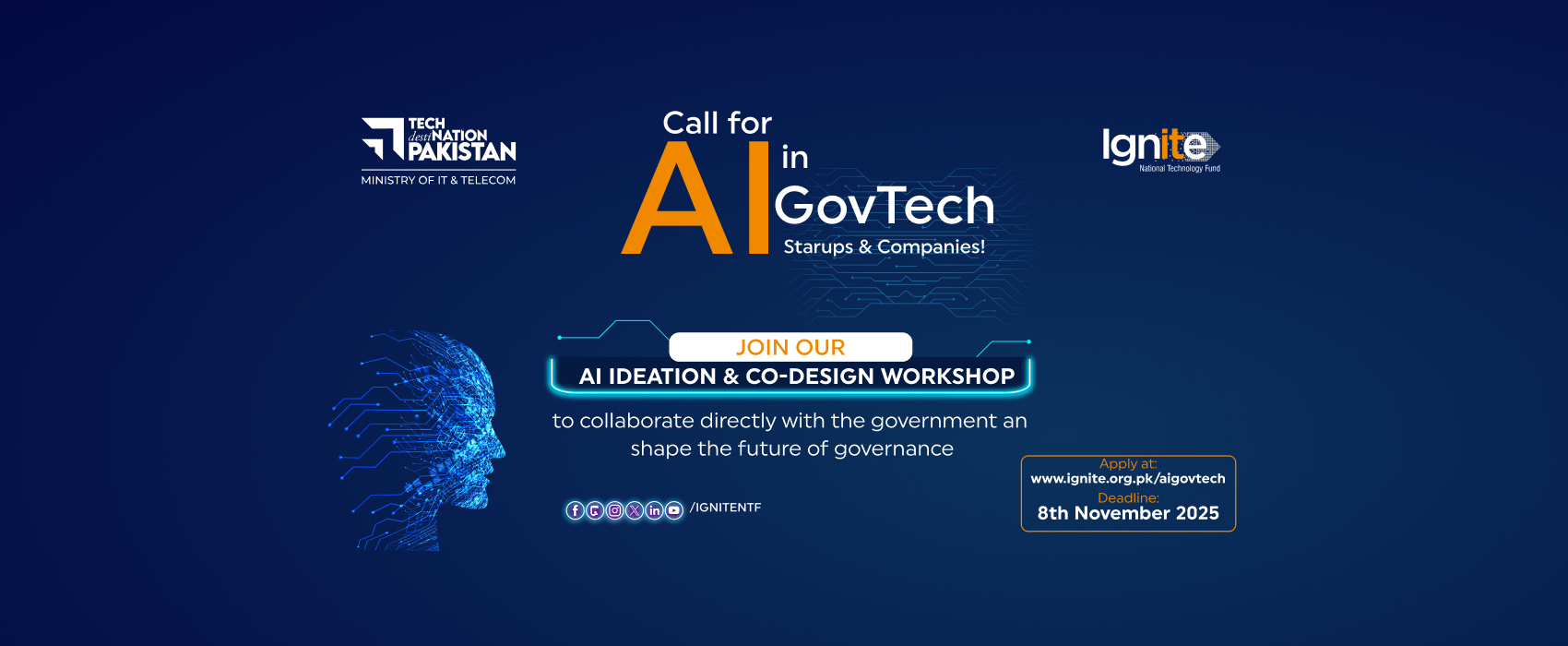 TECH destiNATION PAKISTAN
MINISTRY OF IT & TELECOM

Call for
AI in GovTech
Starups & Companies!

Ignite
National Technology Fund

JOIN OUR
AI IDEATION & CO-DESIGN WORKSHOP

to collaborate directly with the government an shape the future of governance

/IGNITENTF

Apply at:
www.ignite.org.pk/aigovtech
Deadline:
8th November 2025